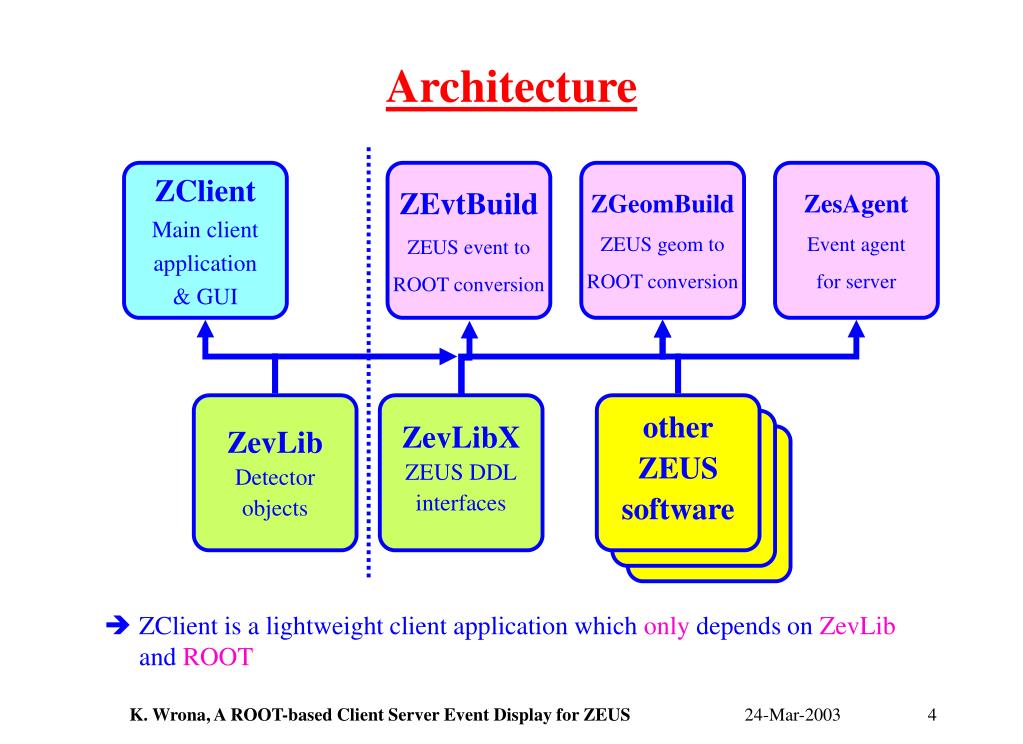 Architecture

ZClient
Main client application & GUI

ZEvtBuild
ZEUS event to ROOT conversion

ZGeomBuild
ZEUS geom to ROOT conversion

ZesAgent
Event agent for server

ZevLib
Detector objects

ZevLibX
ZEUS DDL interfaces

other ZEUS software

➔ ZClient is a lightweight client application which only depends on ZevLib and ROOT

K. Wrona, A ROOT-based Client Server Event Display for ZEUS 24-Mar-2003 4